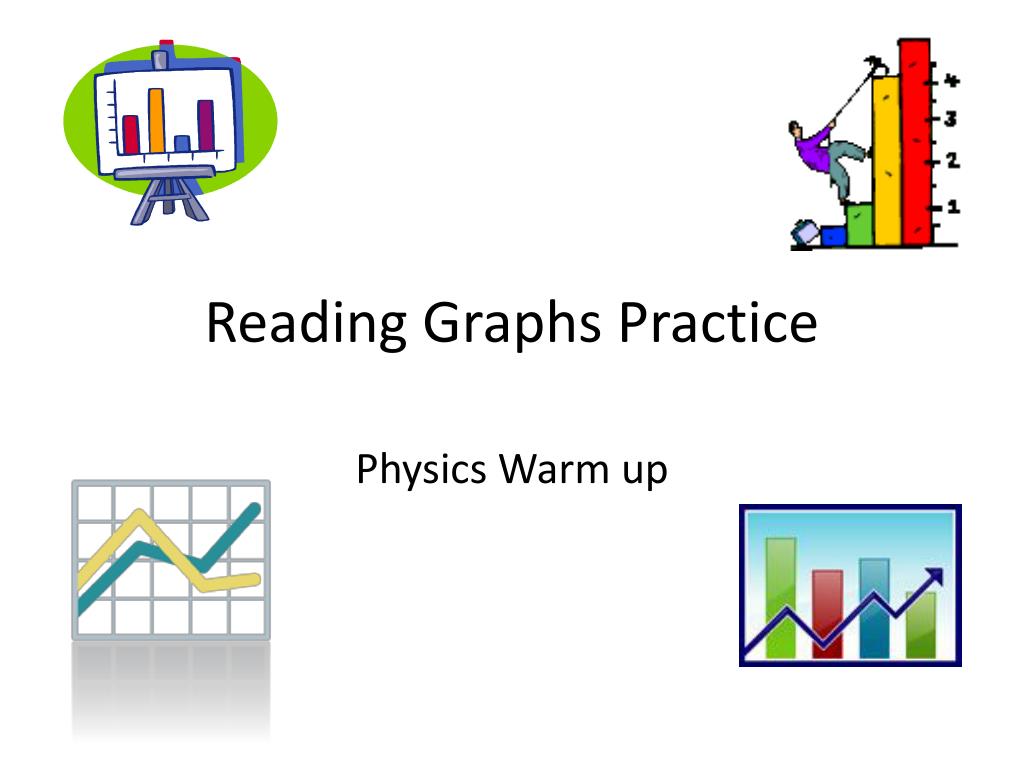 4
3
2
1

Reading Graphs Practice

Physics Warm up